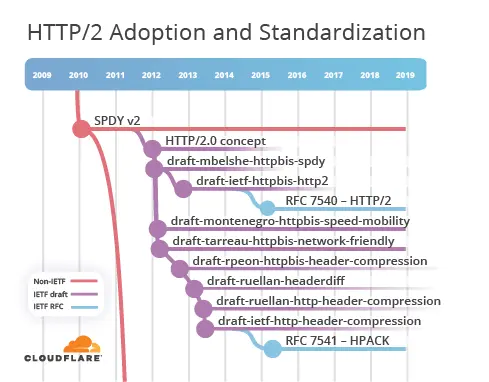 HTTP/2 Adoption and Standardization

2009 2010 2011 2012 2013 2014 2015 2016 2017 2018 2019

SPDY v2
HTTP/2.0 concept
draft-mbelshe-httpbis-spdy
draft-ietf-httpbis-http2
RFC 7540 – HTTP/2
draft-montenegro-httpbis-speed-mobility
draft-tarreau-httpbis-network-friendly
draft-rpeon-httpbis-header-compression
draft-ruellan-headerdiff
draft-ruellan-http-header-compression
draft-ietf-http-header-compression
RFC 7541 – HPACK

Non-IETF
IETF draft
IETF RFC

CLOUDFLARE